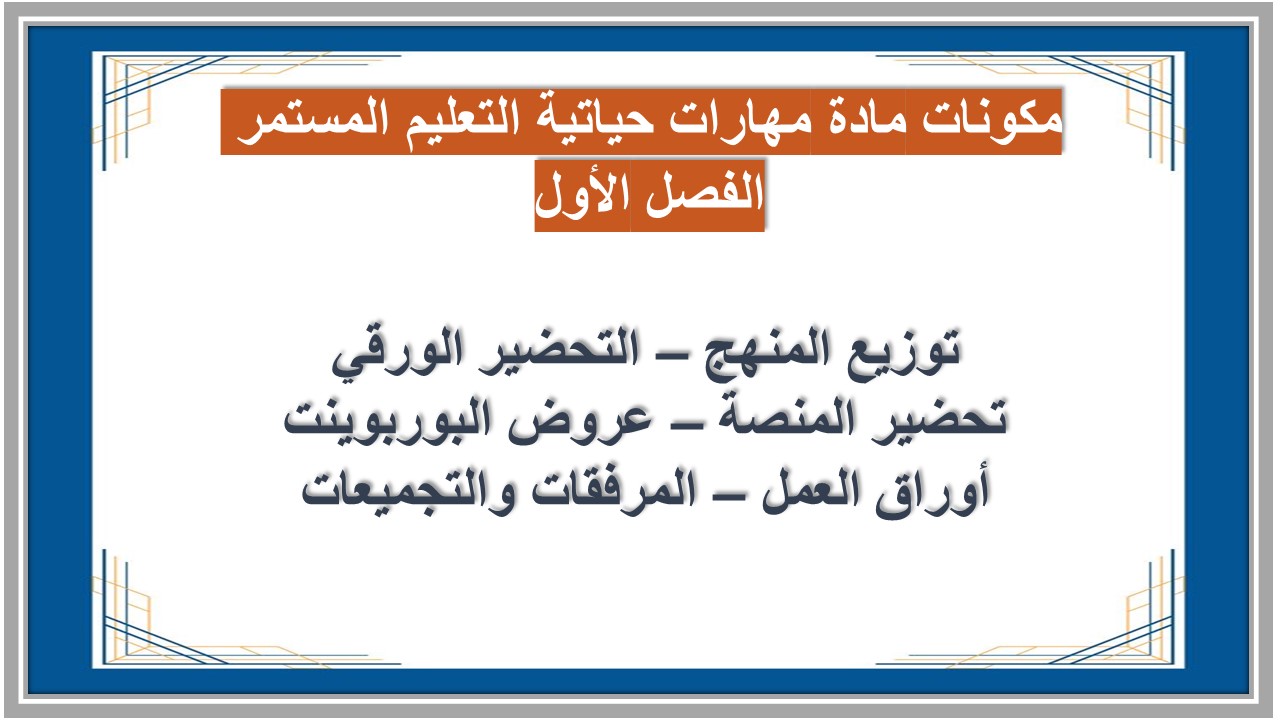 مكونات مادة مهارات حياتية التعليم المستمر
الفصل الأول

توزيع المنهج – التحضير الورقي
تحضير المنصة – عروض البوربوينت
أوراق العمل – المرفقات والتجميعات